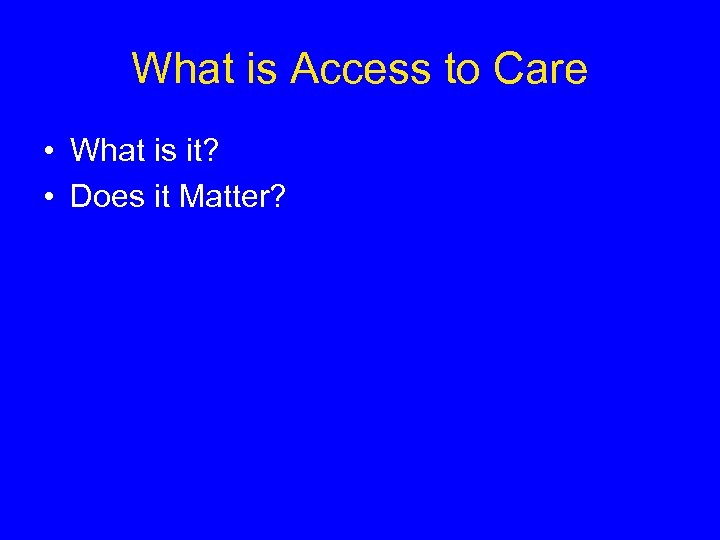 What is Access to Care

• What is it?
• Does it Matter?